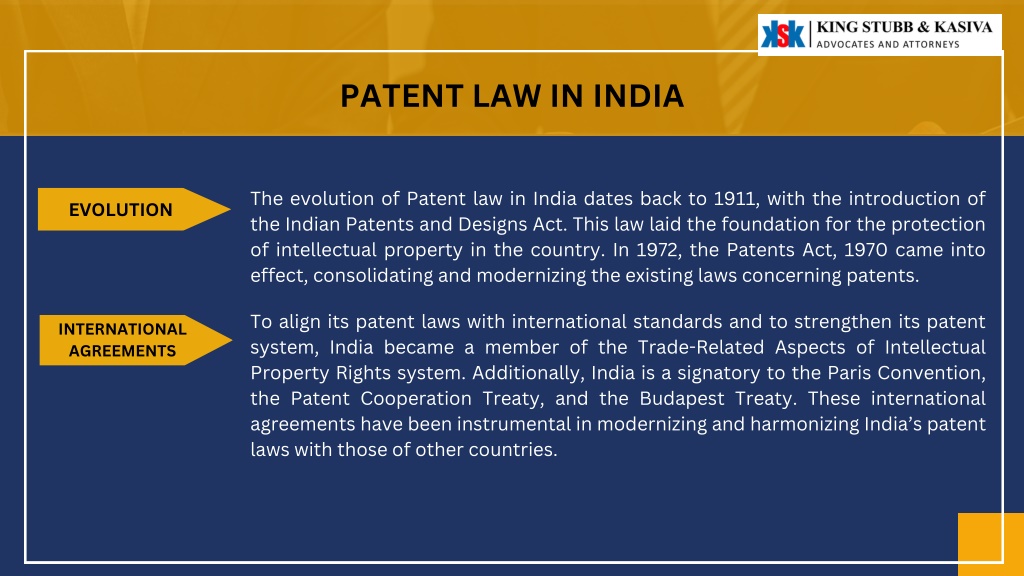 KSK KING STUBB & KASIVA
ADVOCATES AND ATTORNEYS

PATENT LAW IN INDIA

EVOLUTION

The evolution of Patent law in India dates back to 1911, with the introduction of the Indian Patents and Designs Act. This law laid the foundation for the protection of intellectual property in the country. In 1972, the Patents Act, 1970 came into effect, consolidating and modernizing the existing laws concerning patents.

INTERNATIONAL AGREEMENTS

To align its patent laws with international standards and to strengthen its patent system, India became a member of the Trade-Related Aspects of Intellectual Property Rights system. Additionally, India is a signatory to the Paris Convention, the Patent Cooperation Treaty, and the Budapest Treaty. These international agreements have been instrumental in modernizing and harmonizing India's patent laws with those of other countries.